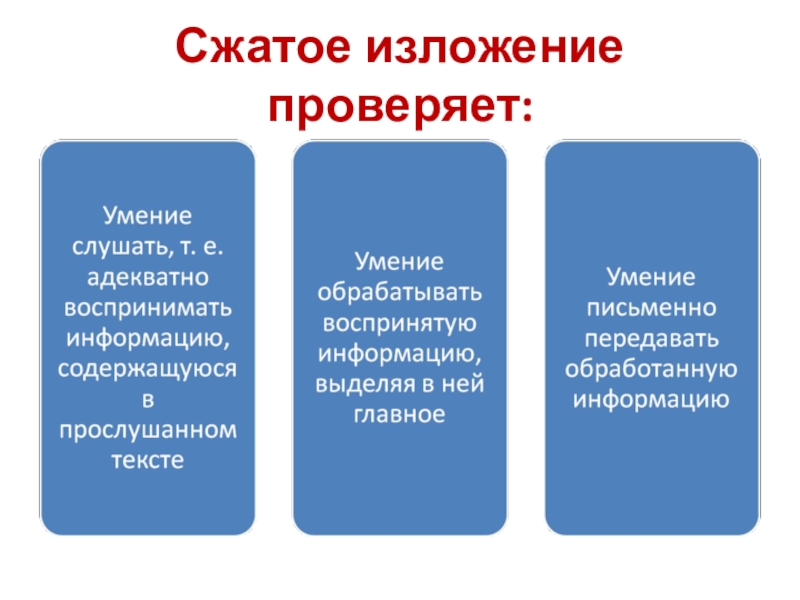 Сжатое изложение проверяет:

Умение слушать, т. е. адекватно воспринимать информацию, содержащуюся в прослушанном тексте

Умение обрабатывать воспринятую информацию, выделяя в ней главное

Умение письменно передавать обработанную информацию